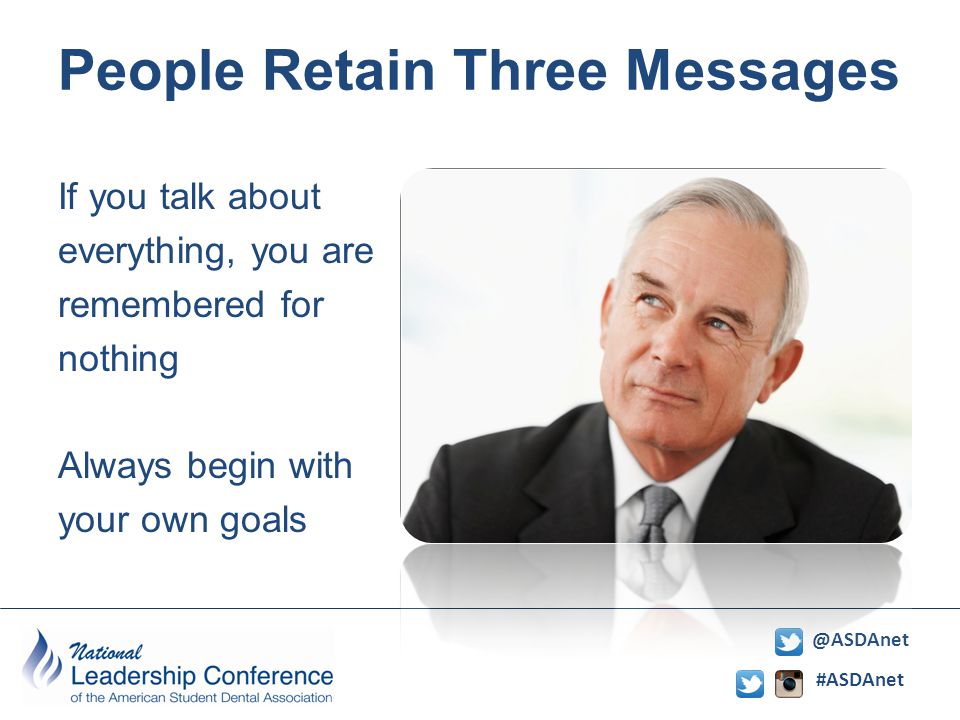 People Retain Three Messages

If you talk about everything, you are remembered for nothing

Always begin with your own goals

National
Leadership Conference
of the American Student Dental Association

@ASDAnet

#ASDAnet